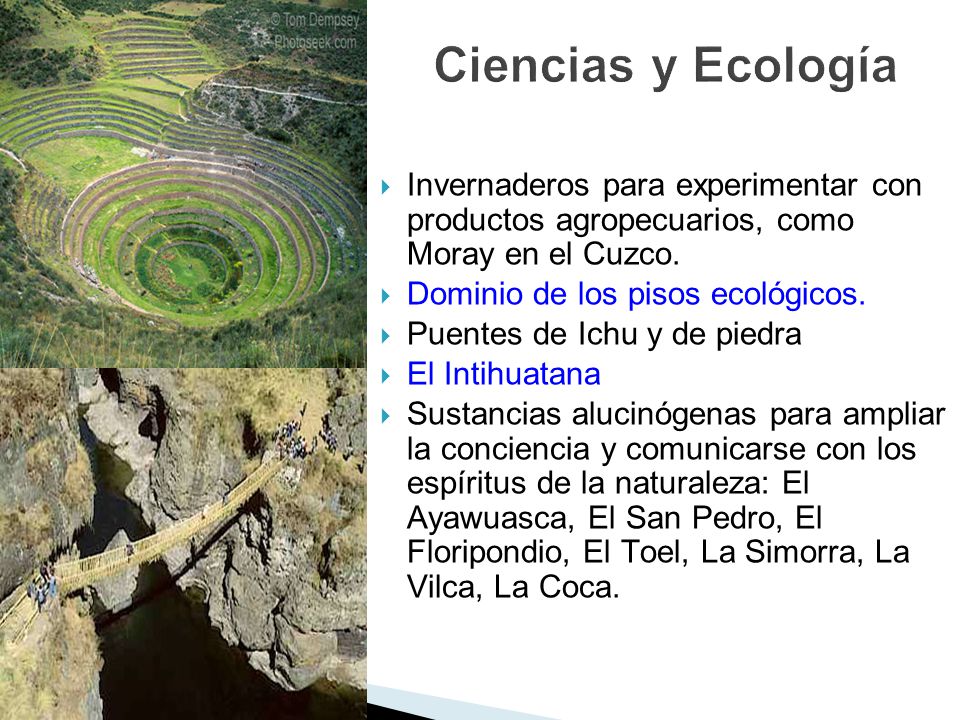 © Tom Dempsey
Photoseek.com

Ciencias y Ecología

Invernaderos para experimentar con productos agropecuarios, como Moray en el Cuzco.

Dominio de los pisos ecológicos.

Puentes de Ichu y de piedra

El Intihuatana

Sustancias alucinógenas para ampliar la conciencia y comunicarse con los espíritus de la naturaleza: El Ayawuasca, El San Pedro, El Floripondio, El Toel, La Simorra, La Vilca, La Coca.